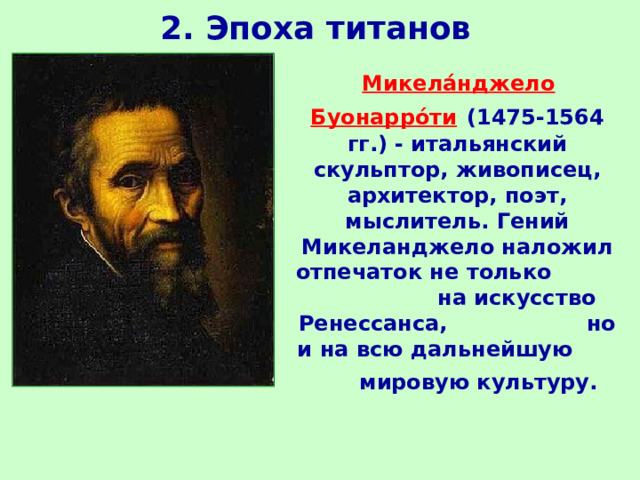 2. Эпоха титанов

Микела́нджело Буонарро́ти (1475-1564 гг.) - итальянский скульптор, живописец, архитектор, поэт, мыслитель. Гений Микеланджело наложил отпечаток не только на искусство Ренессанса, но и на всю дальнейшую мировую культуру.